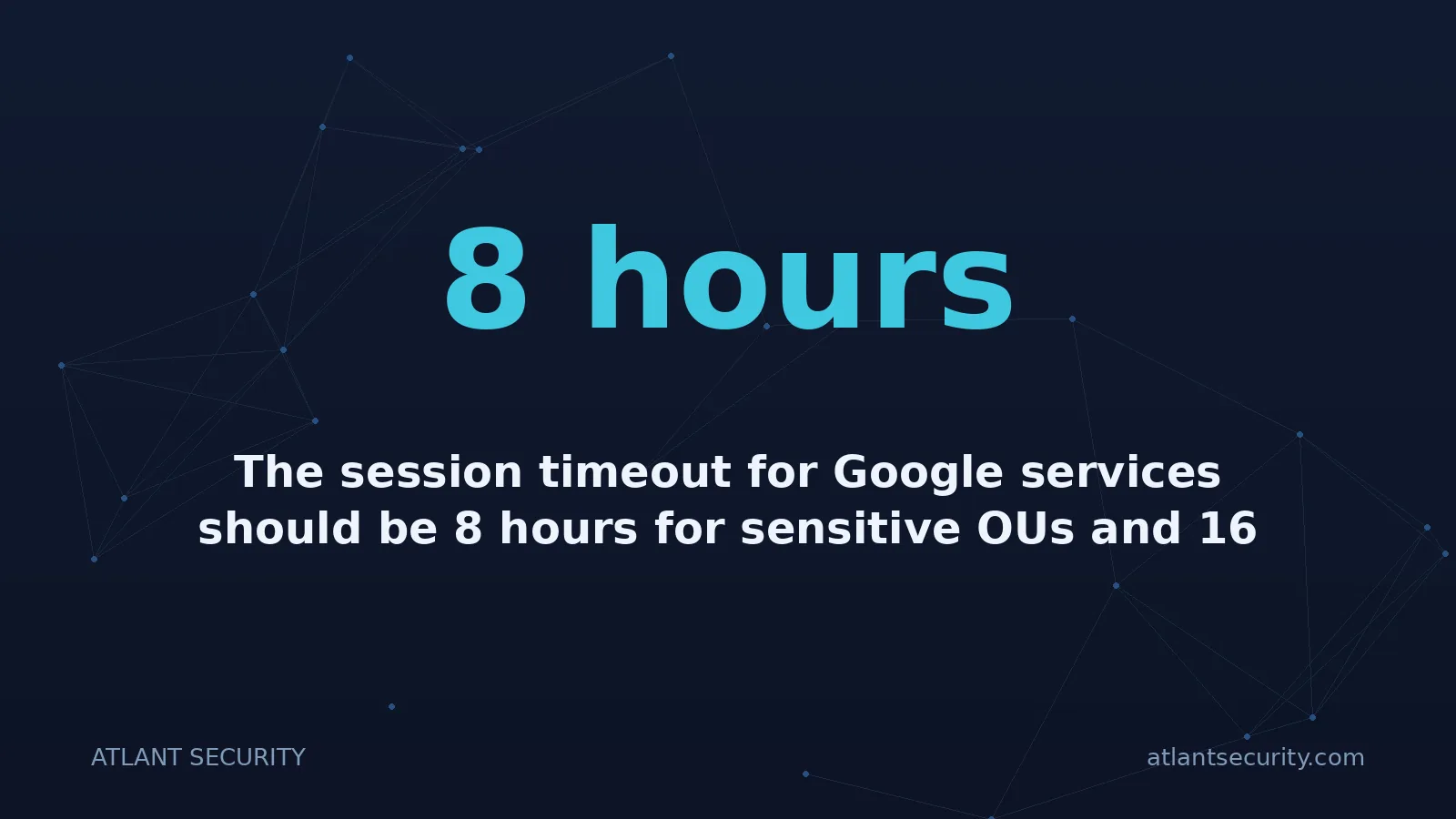 8 hours

The session timeout for Google services should be 8 hours for sensitive OUs and 16

ATLANT SECURITY

atlantsecurity.com